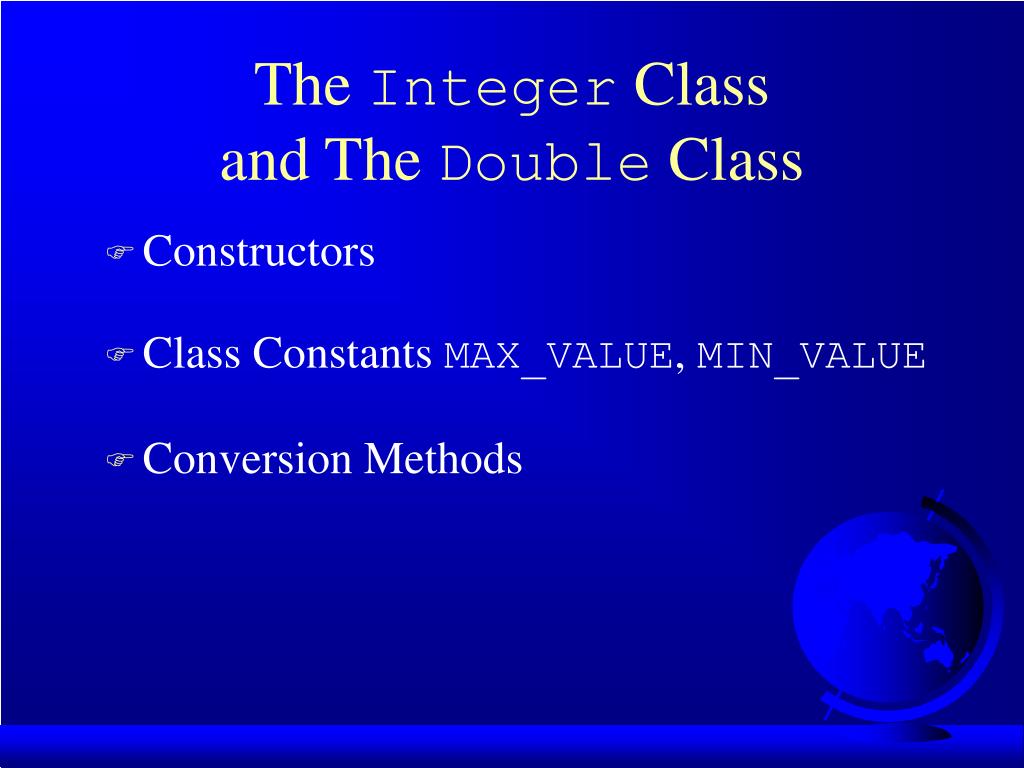 The Integer Class
and The Double Class

Constructors

Class Constants MAX_VALUE, MIN_VALUE

Conversion Methods